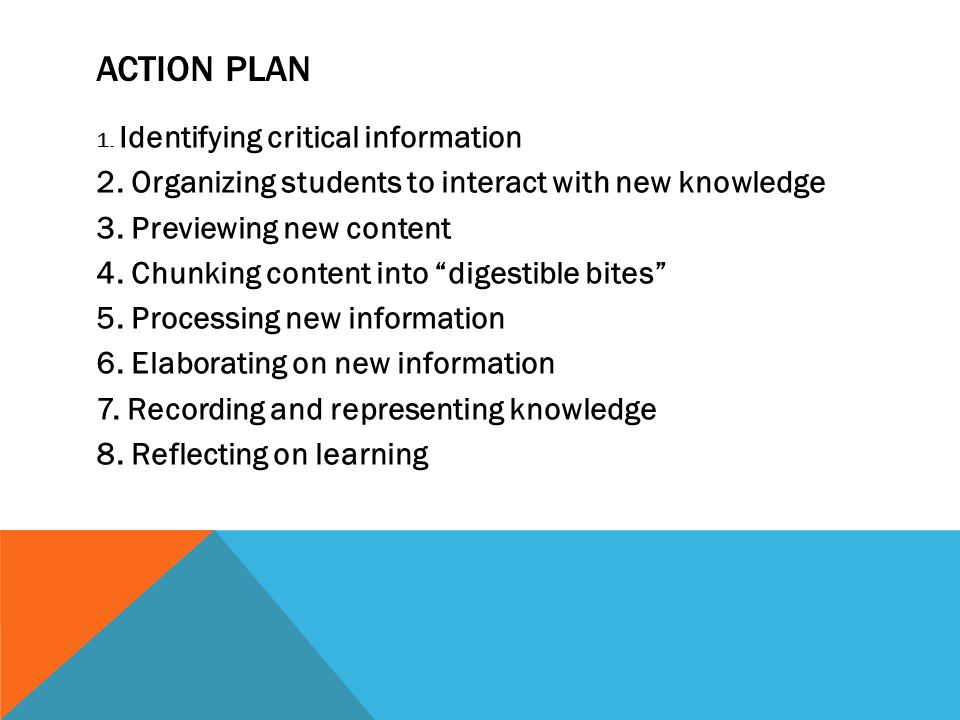 ACTION PLAN

1. Identifying critical information
2. Organizing students to interact with new knowledge
3. Previewing new content
4. Chunking content into “digestible bites”
5. Processing new information
6. Elaborating on new information
7. Recording and representing knowledge
8. Reflecting on learning